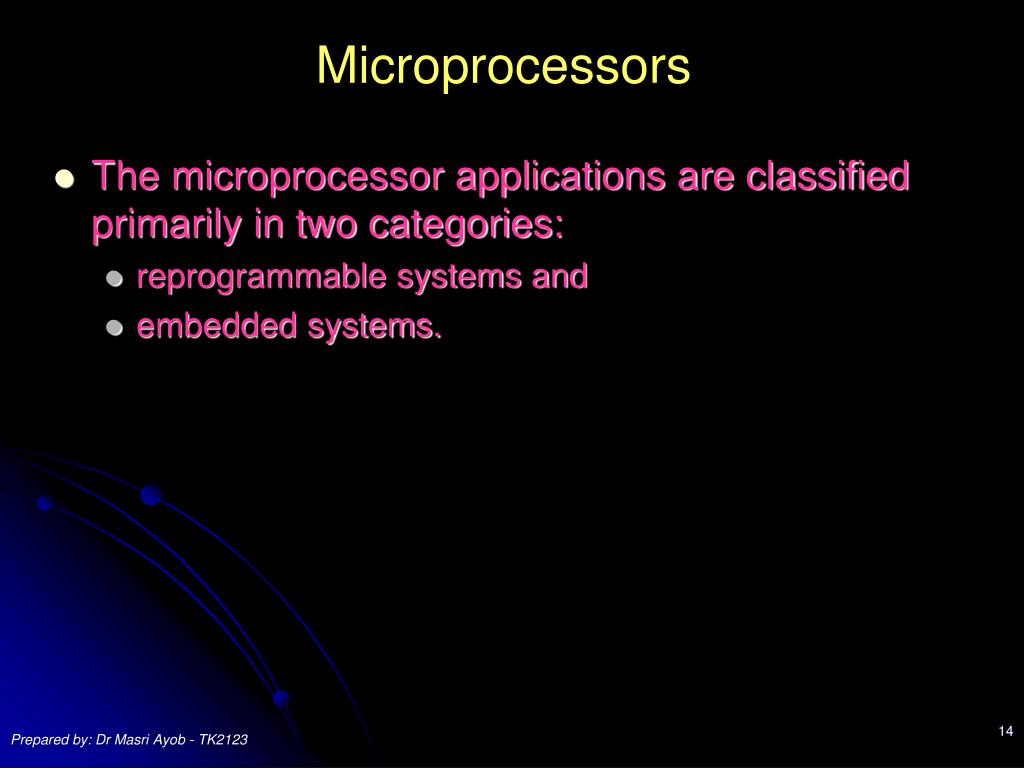 Microprocessors

- The microprocessor applications are classified primarily in two categories:
  - reprogrammable systems and
  - embedded systems.

Prepared by: Dr Masri Ayob - TK2123

14